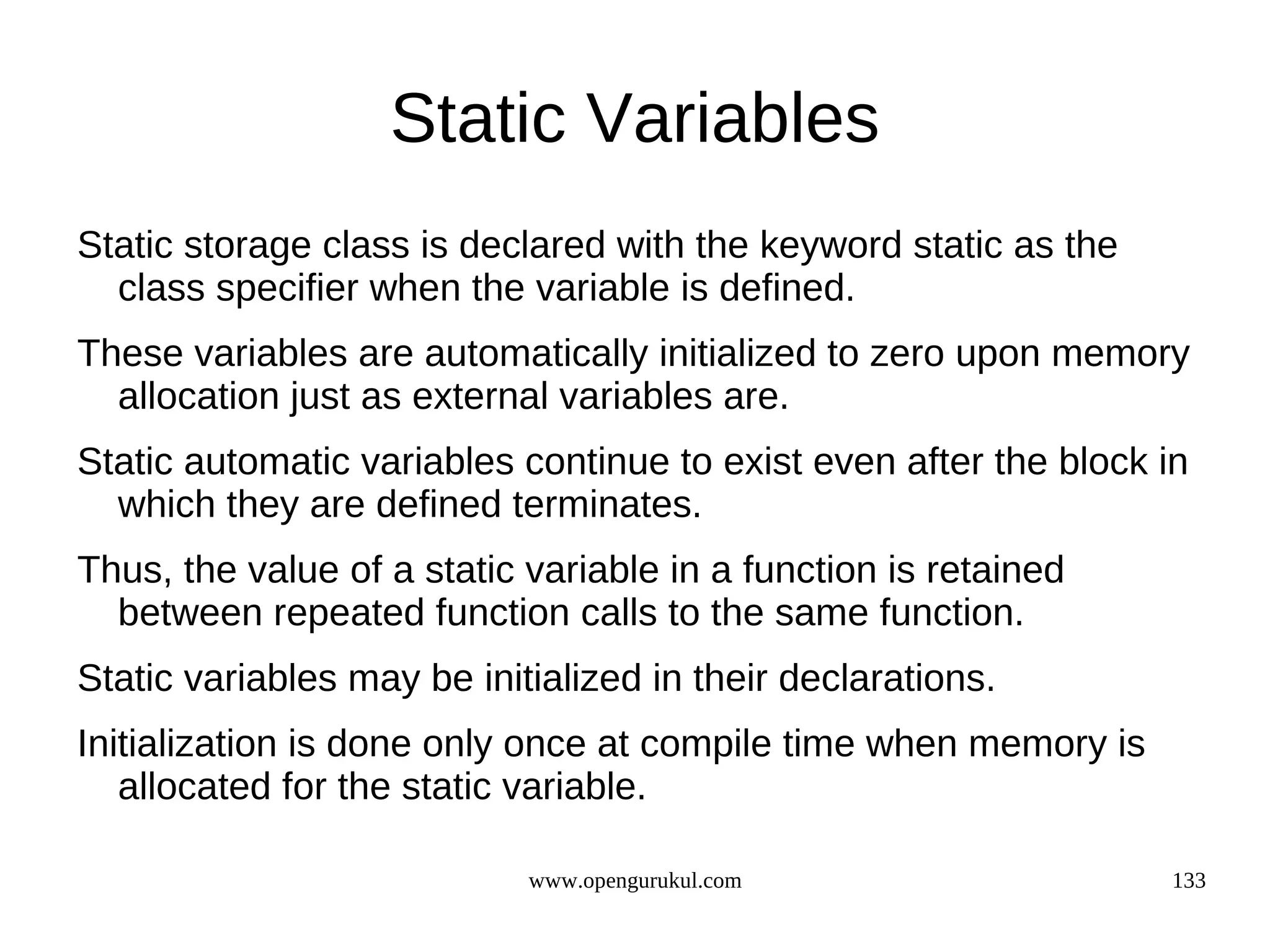 Static Variables

Static storage class is declared with the keyword static as the class specifier when the variable is defined.

These variables are automatically initialized to zero upon memory allocation just as external variables are.

Static automatic variables continue to exist even after the block in which they are defined terminates.

Thus, the value of a static variable in a function is retained between repeated function calls to the same function.

Static variables may be initialized in their declarations.

Initialization is done only once at compile time when memory is allocated for the static variable.

www.opengurukul.com

133